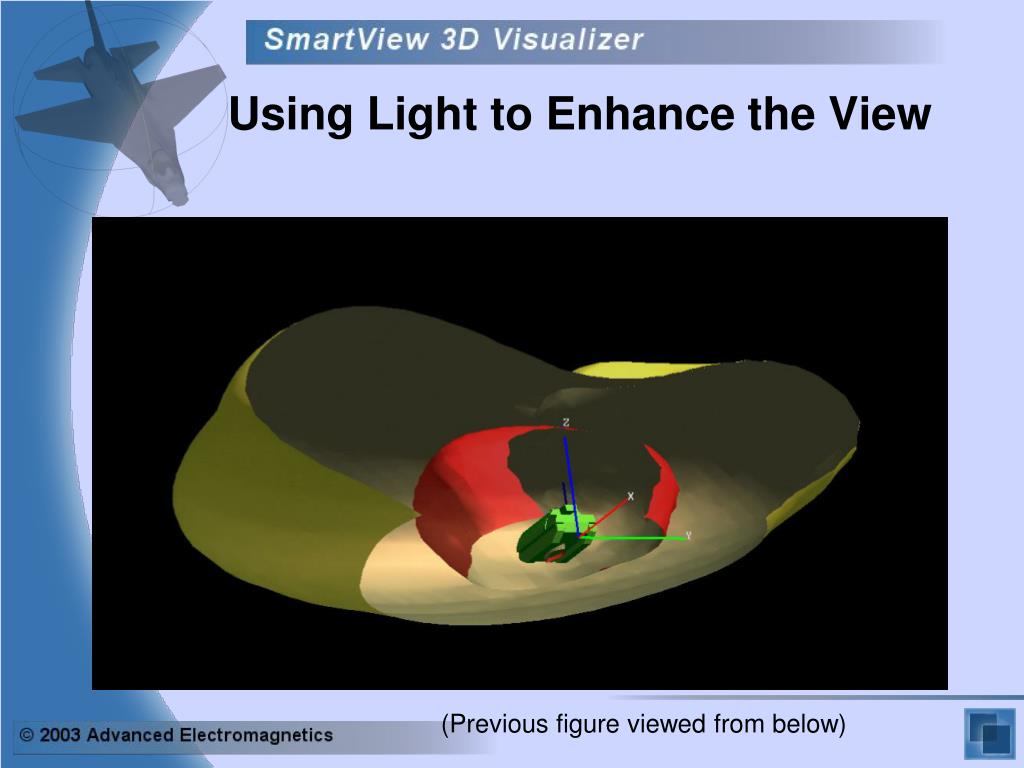 SmartView 3D Visualizer

Using Light to Enhance the View

Z
X
Y

(Previous figure viewed from below)

© 2003 Advanced Electromagnetics